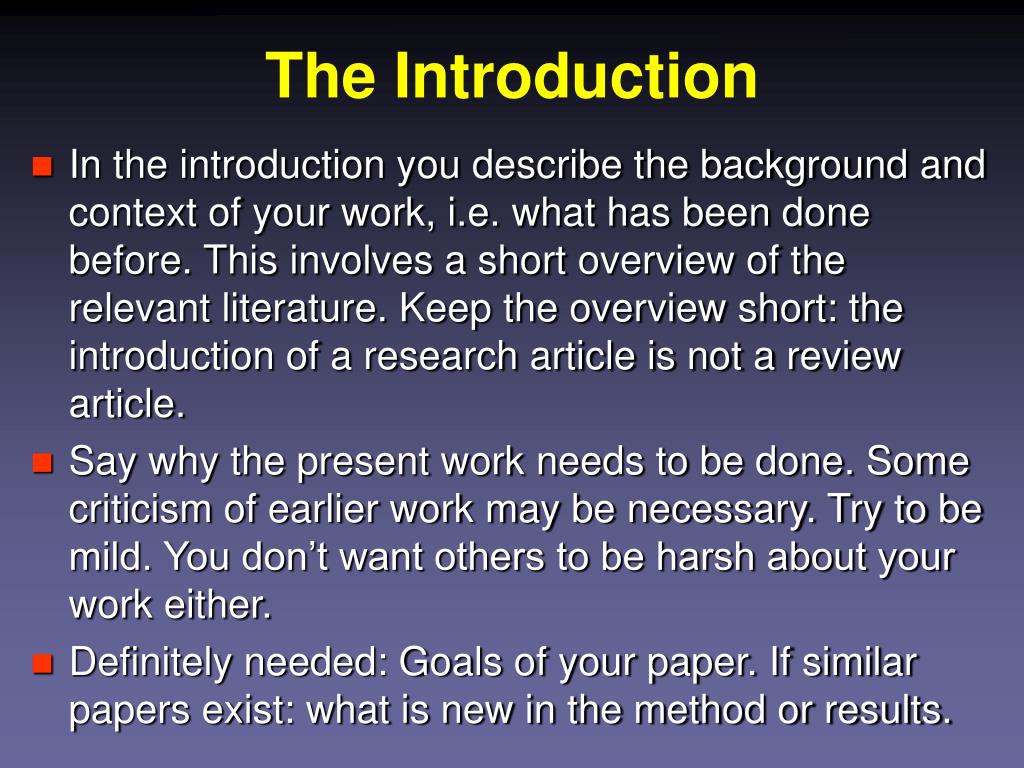 The Introduction

In the introduction you describe the background and context of your work, i.e. what has been done before. This involves a short overview of the relevant literature. Keep the overview short: the introduction of a research article is not a review article.

Say why the present work needs to be done. Some criticism of earlier work may be necessary. Try to be mild. You don’t want others to be harsh about your work either.

Definitely needed: Goals of your paper. If similar papers exist: what is new in the method or results.